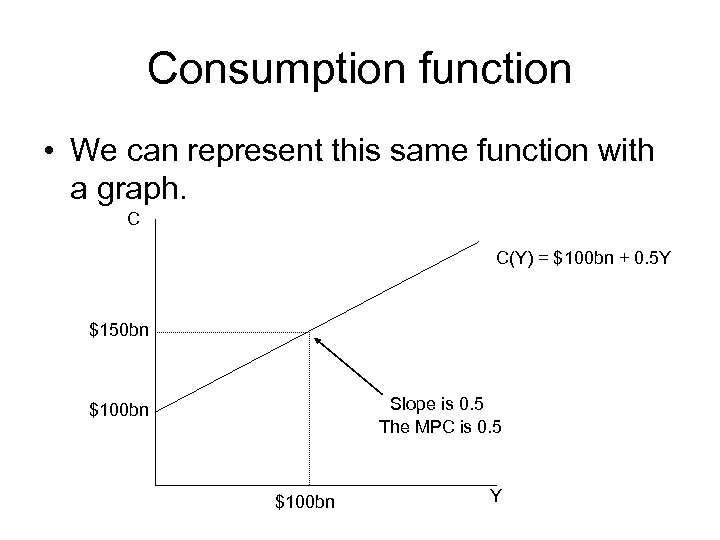 Consumption function

• We can represent this same function with a graph.

C

C(Y) = \$100bn + 0.5Y

\$150bn

\$100bn

Slope is 0.5
The MPC is 0.5

\$100bn

Y